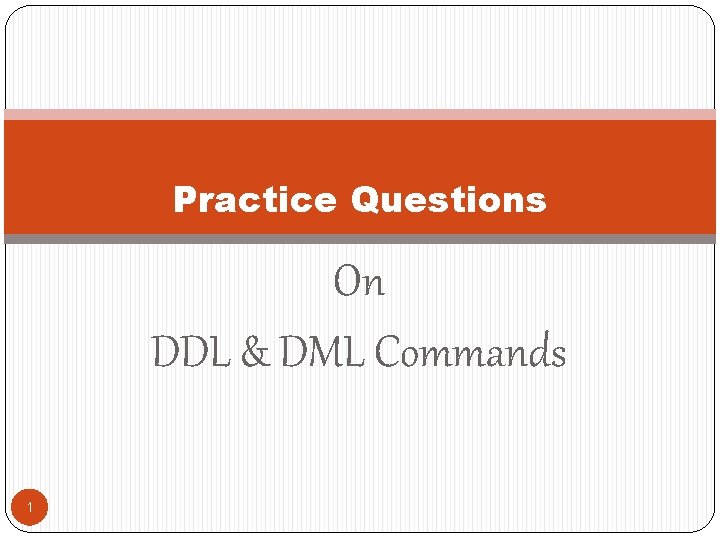 Practice Questions

On

DDL & DML Commands

1